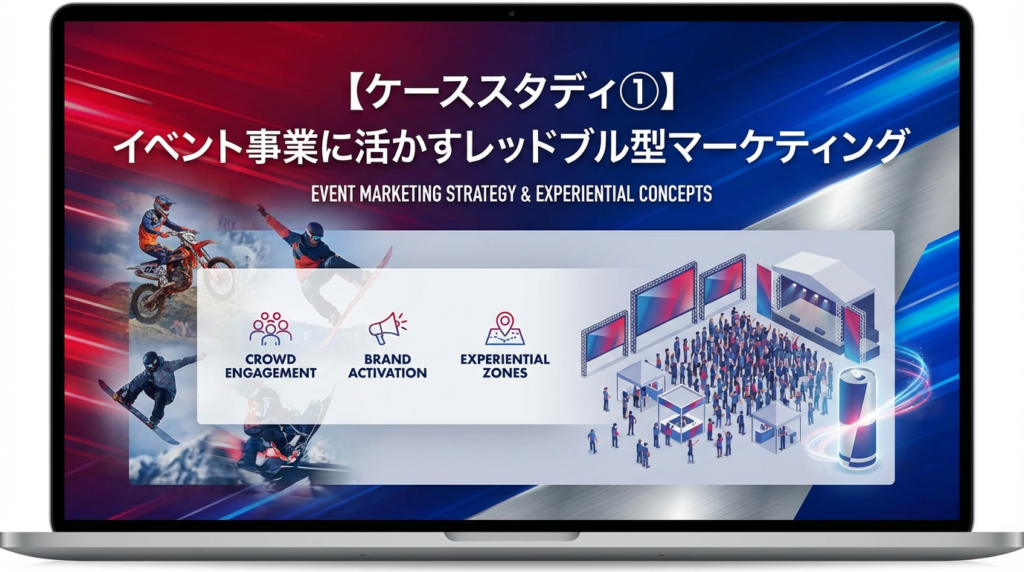 【ケーススタディ①】
イベント事業に活かすレッドブル型マーケティング

EVENT MARKETING STRATEGY & EXPERIENTIAL CONCEPTS

CROWD ENGAGEMENT

BRAND ACTIVATION

EXPERIENTIAL ZONES